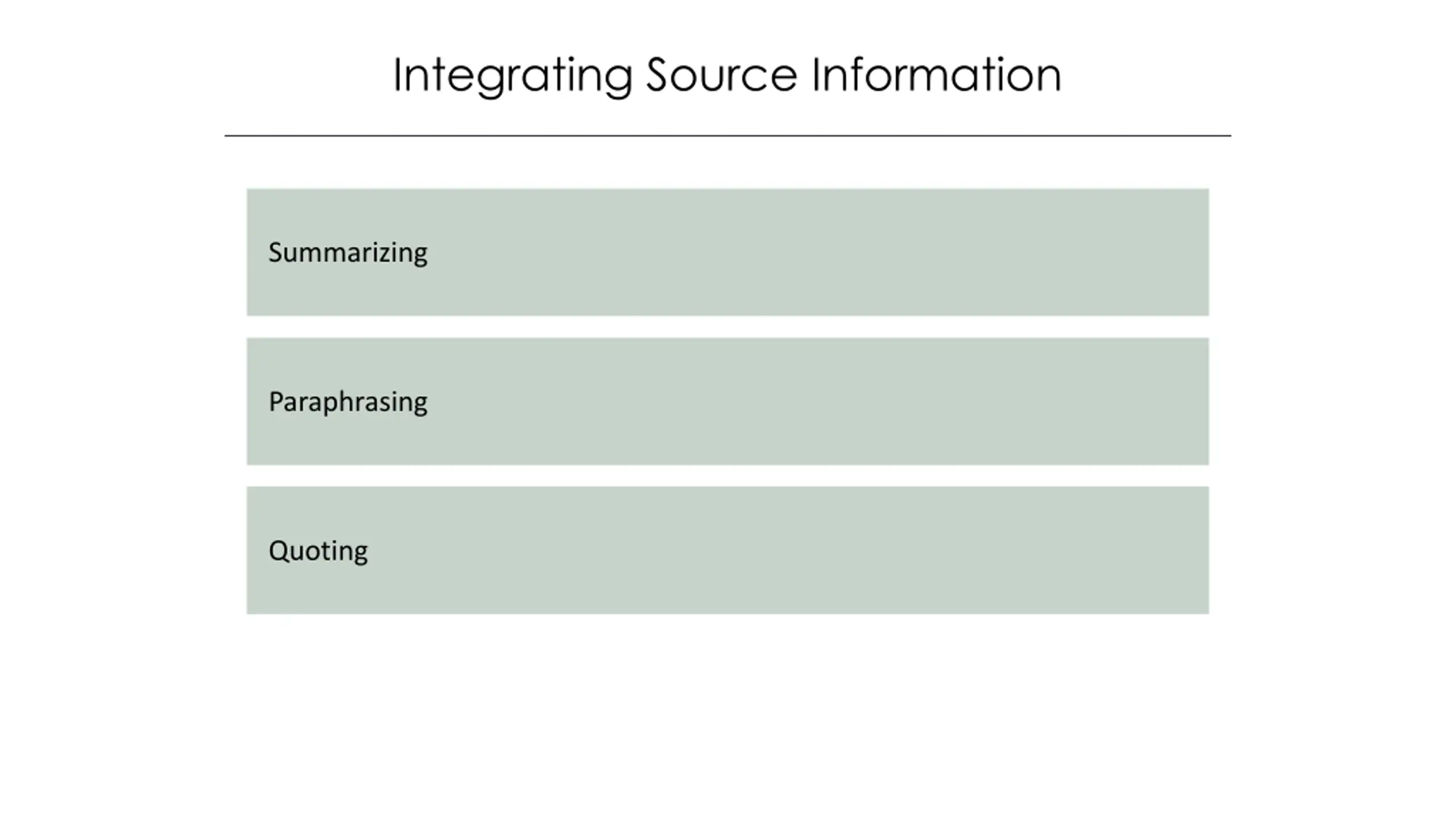 Integrating Source Information

Summarizing

Paraphrasing

Quoting